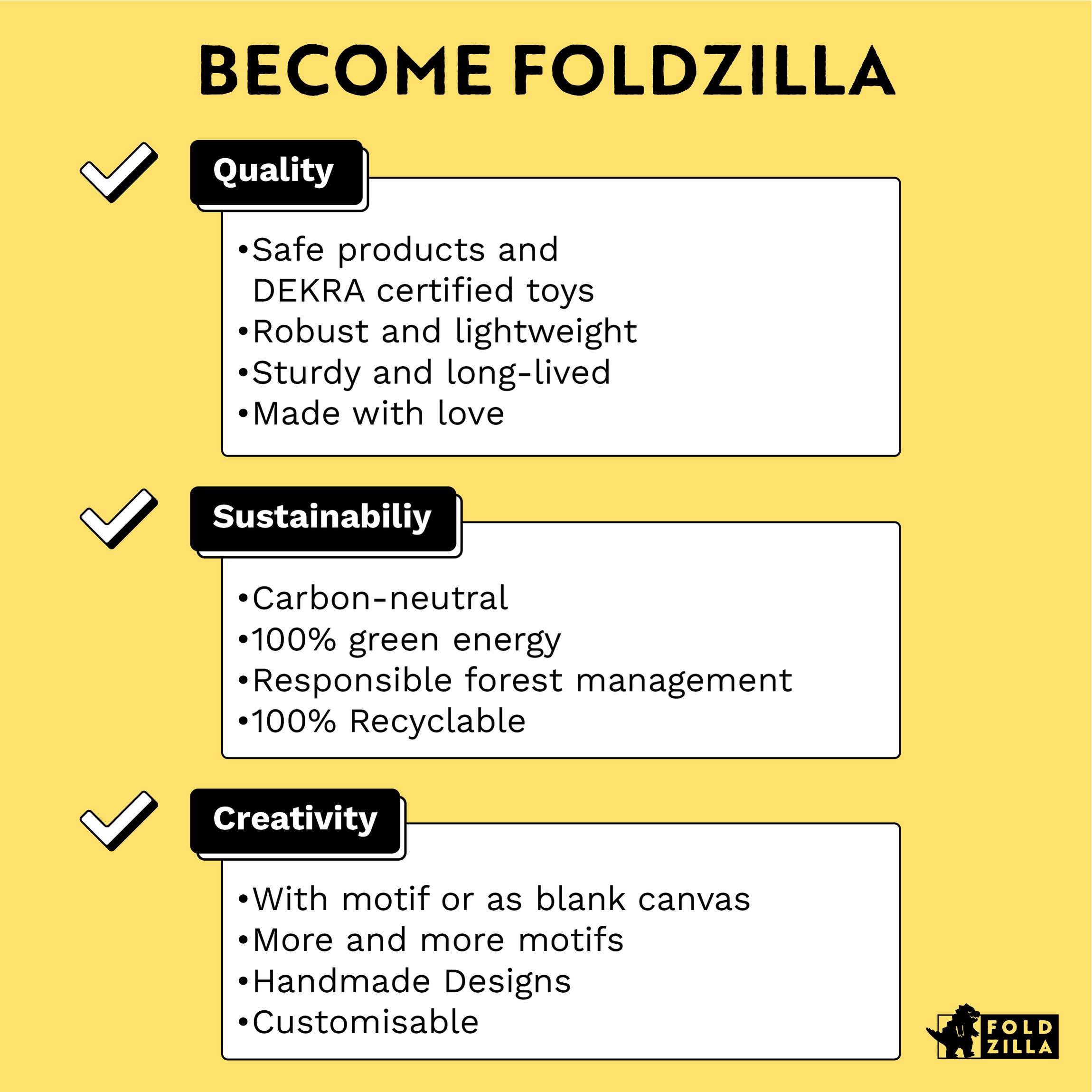 BECOME FOLDZILLA

Quality

•Safe products and DEKRA certified toys
•Robust and lightweight
•Sturdy and long-lived
•Made with love

Sustainabiliy

•Carbon-neutral
•100% green energy
•Responsible forest management
•100% Recyclable

Creativity

•With motif or as blank canvas
•More and more motifs
•Handmade Designs
•Customisable

FOLD ZILLA